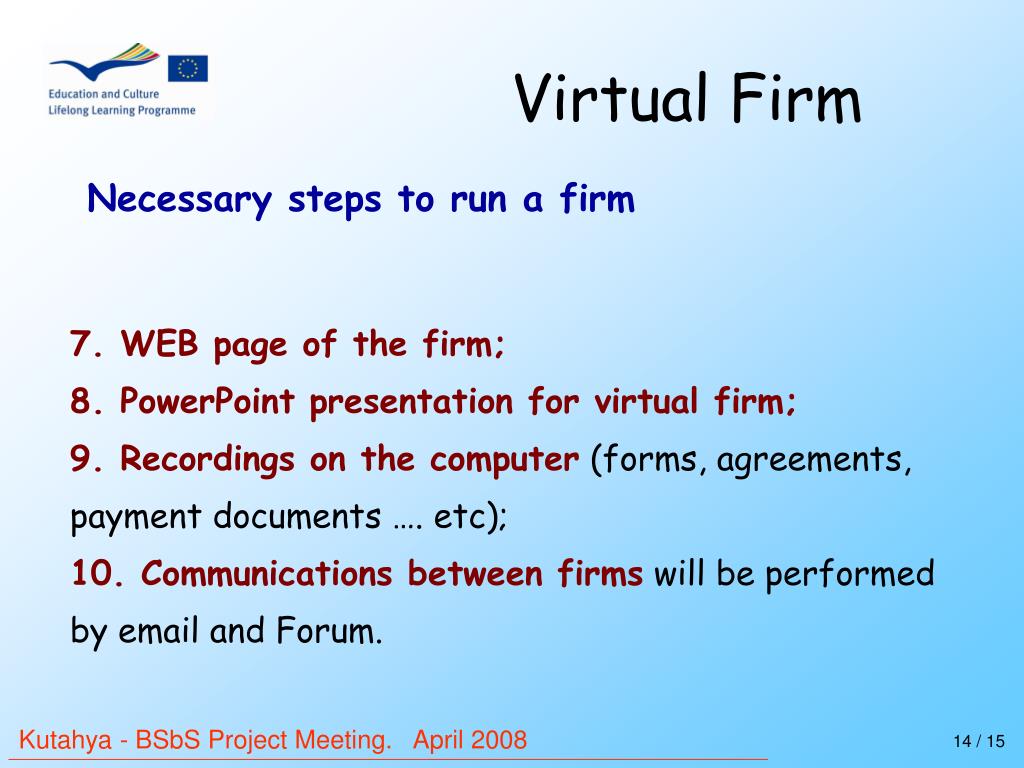 Education and Culture
Lifelong Learning Programme

Virtual Firm

Necessary steps to run a firm

7. WEB page of the firm;
8. PowerPoint presentation for virtual firm;
9. Recordings on the computer (forms, agreements, payment documents …. etc);
10. Communications between firms will be performed by email and Forum.

Kutahya - BSbS Project Meeting. April 2008

14 / 15